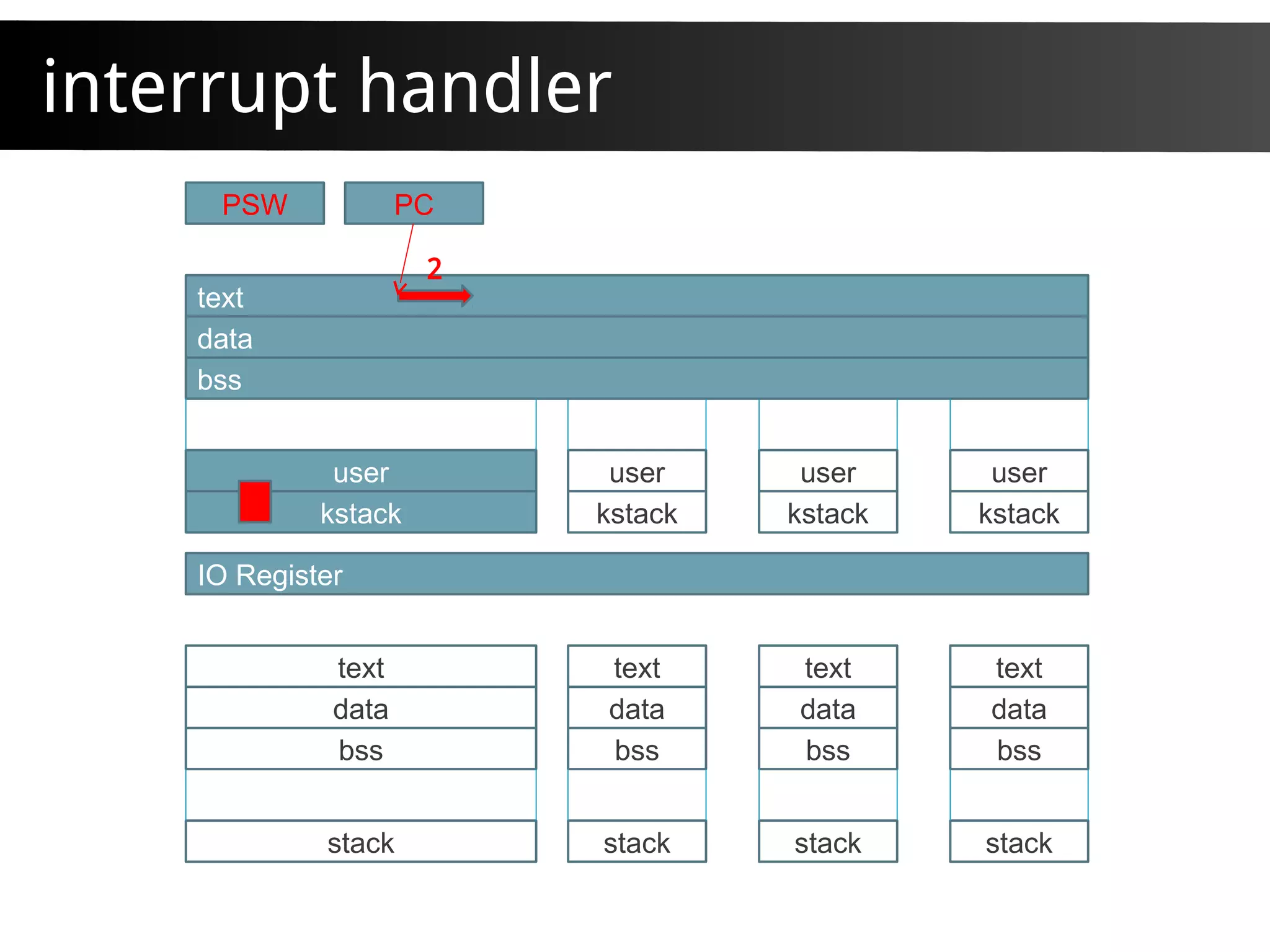 interrupt handler

PSW PC

2

text
data
bss

user
kstack

user
kstack

user
kstack

user
kstack

IO Register

text
data
bss
stack

text
data
bss
stack

text
data
bss
stack

text
data
bss
stack